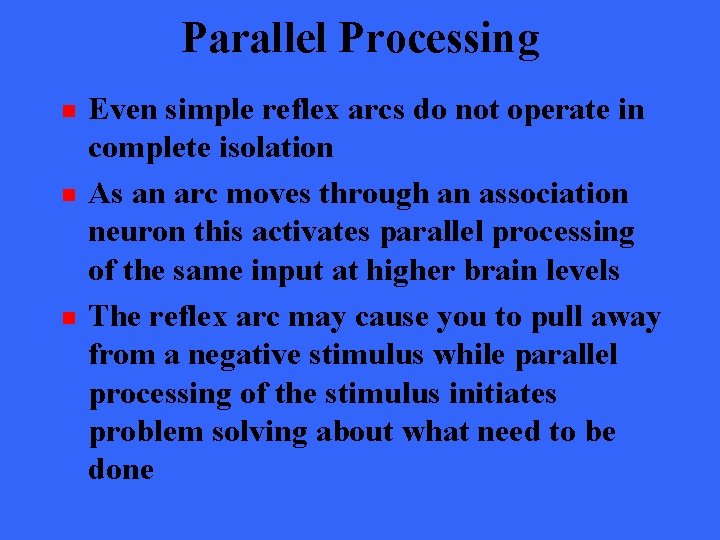 Parallel Processing

- Even simple reflex arcs do not operate in complete isolation
- As an arc moves through an association neuron this activates parallel processing of the same input at higher brain levels
- The reflex arc may cause you to pull away from a negative stimulus while parallel processing of the stimulus initiates problem solving about what need to be done